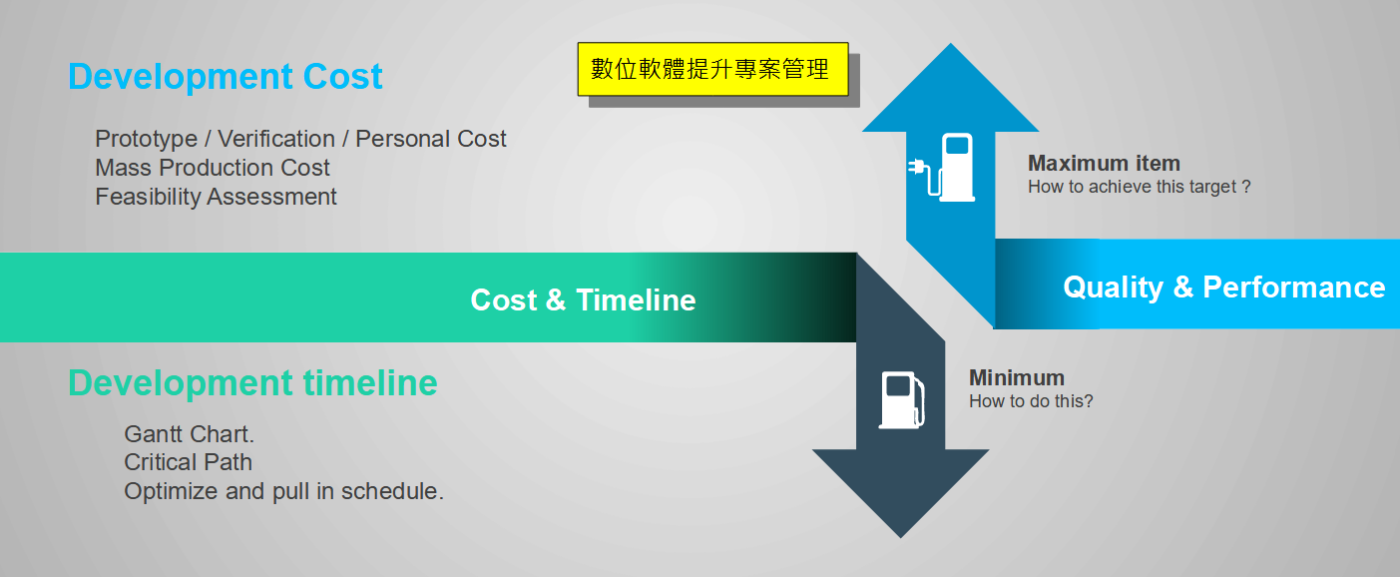 Development Cost

Prototype / Verification / Personal Cost
Mass Production Cost
Feasibility Assessment

數位軟體提升專案管理

Maximum item
How to achieve this target ?

Cost & Timeline

Quality & Performance

Development timeline

Gantt Chart.
Critical Path
Optimize and pull in schedule.

Minimum
How to do this?